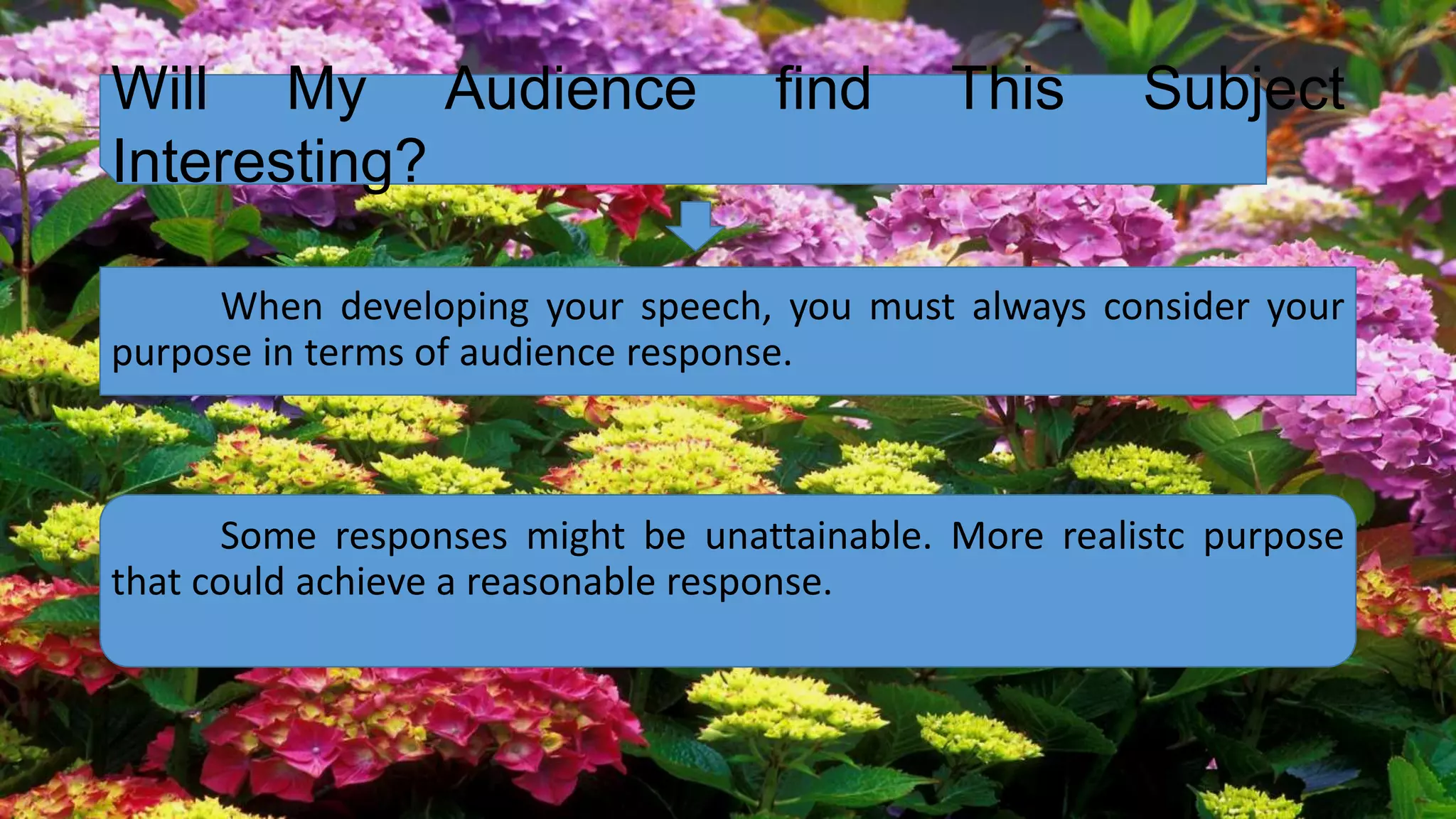 Will My Audience find This Subject Interesting?

When developing your speech, you must always consider your purpose in terms of audience response.

Some responses might be unattainable. More realistc purpose that could achieve a reasonable response.